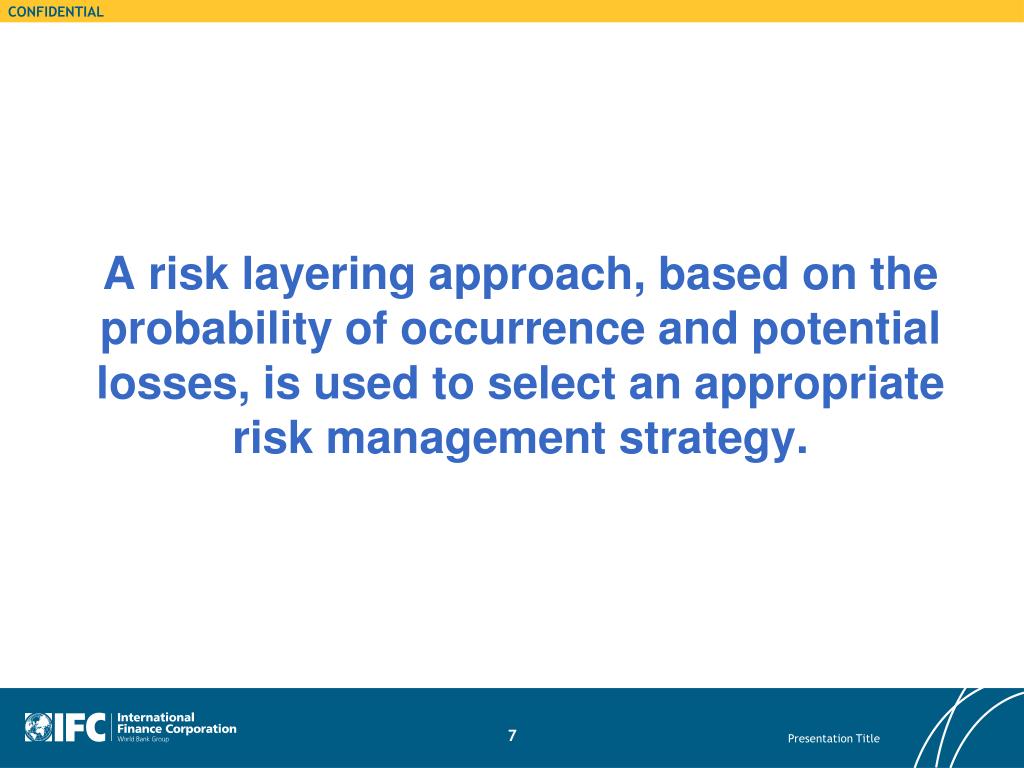 CONFIDENTIAL

A risk layering approach, based on the probability of occurrence and potential losses, is used to select an appropriate risk management strategy.

IFC International Finance Corporation World Bank Group

7

Presentation Title